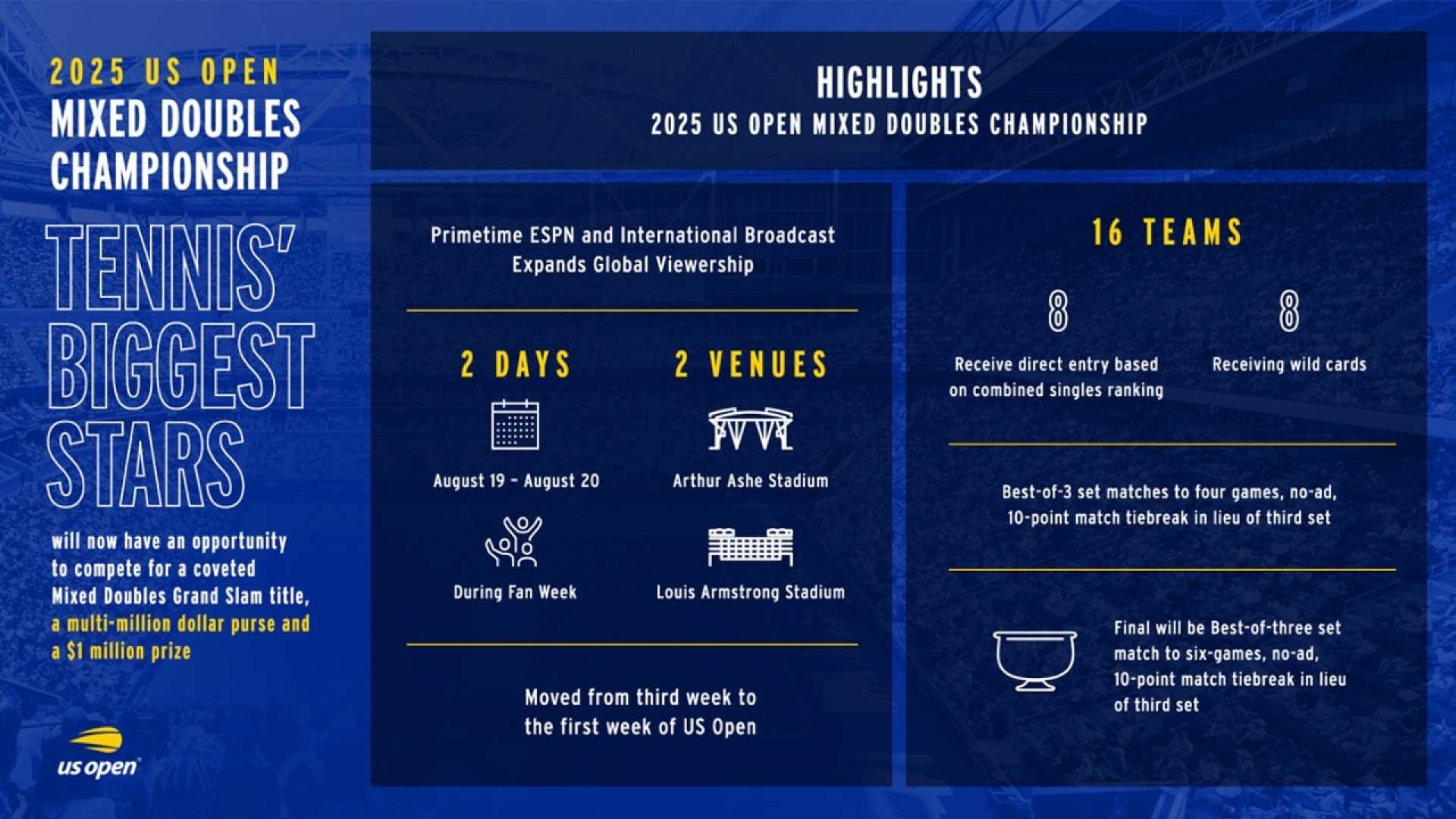 2025 US OPEN
MIXED DOUBLES CHAMPIONSHIP

TENNIS' BIGGEST STARS

will now have an opportunity to compete for a coveted Mixed Doubles Grand Slam title, a multi-million dollar purse and a $1 million prize

us open

HIGHLIGHTS
2025 US OPEN MIXED DOUBLES CHAMPIONSHIP

Primetime ESPN and International Broadcast Expands Global Viewership

2 DAYS

August 19 – August 20

During Fan Week

2 VENUES

Arthur Ashe Stadium

Louis Armstrong Stadium

Moved from third week to the first week of US Open

16 TEAMS

8
Receive direct entry based on combined singles ranking

8
Receiving wild cards

Best-of-3 set matches to four games, no-ad, 10-point match tiebreak in lieu of third set

Final will be Best-of-three set match to six-games, no-ad, 10-point match tiebreak in lieu of third set